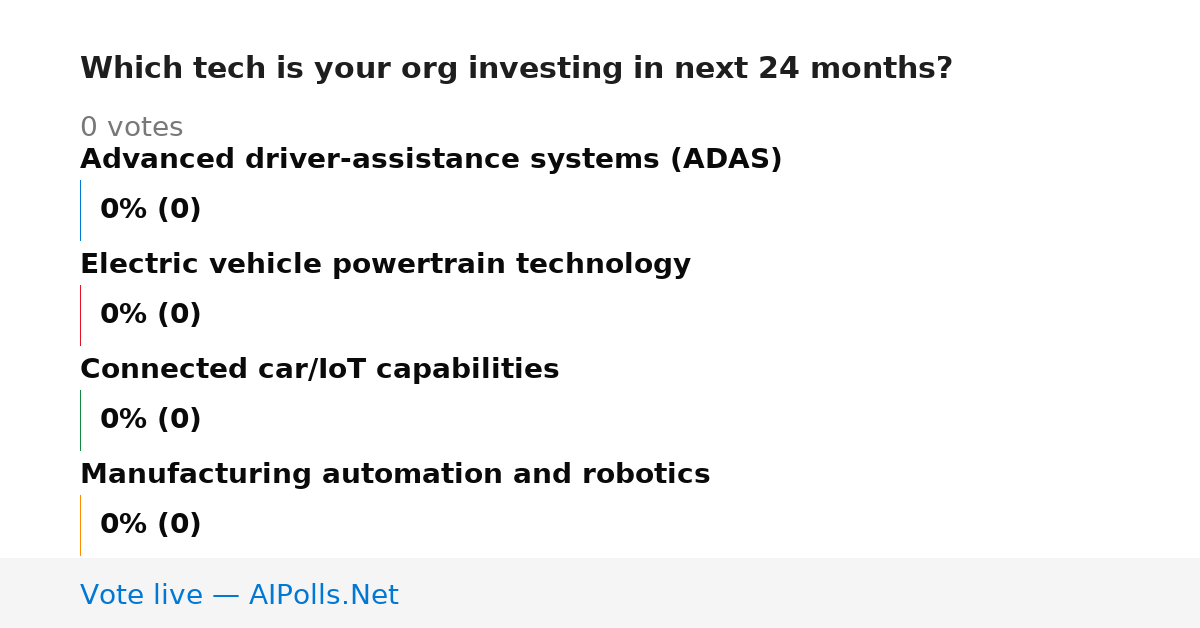 Which tech is your org investing in next 24 months?

0 votes

Advanced driver-assistance systems (ADAS)

0% (0)

Electric vehicle powertrain technology

0% (0)

Connected car/IoT capabilities

0% (0)

Manufacturing automation and robotics

0% (0)

Vote live — AIPolls.Net